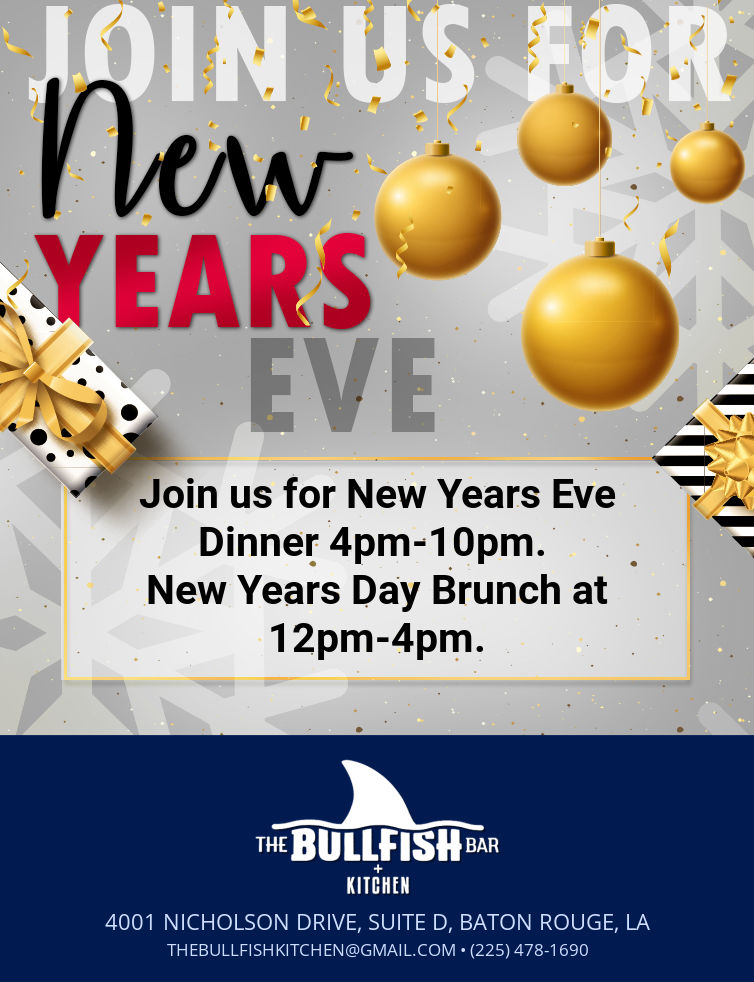 JOIN US FOR
New
YEARS
EVE

Join us for New Years Eve Dinner 4pm-10pm.
New Years Day Brunch at 12pm-4pm.

THE BULLFISH BAR + KITCHEN

4001 NICHOLSON DRIVE, SUITE D, BATON ROUGE, LA
THEBULLFISHKITCHEN@GMAIL.COM • (225) 478-1690